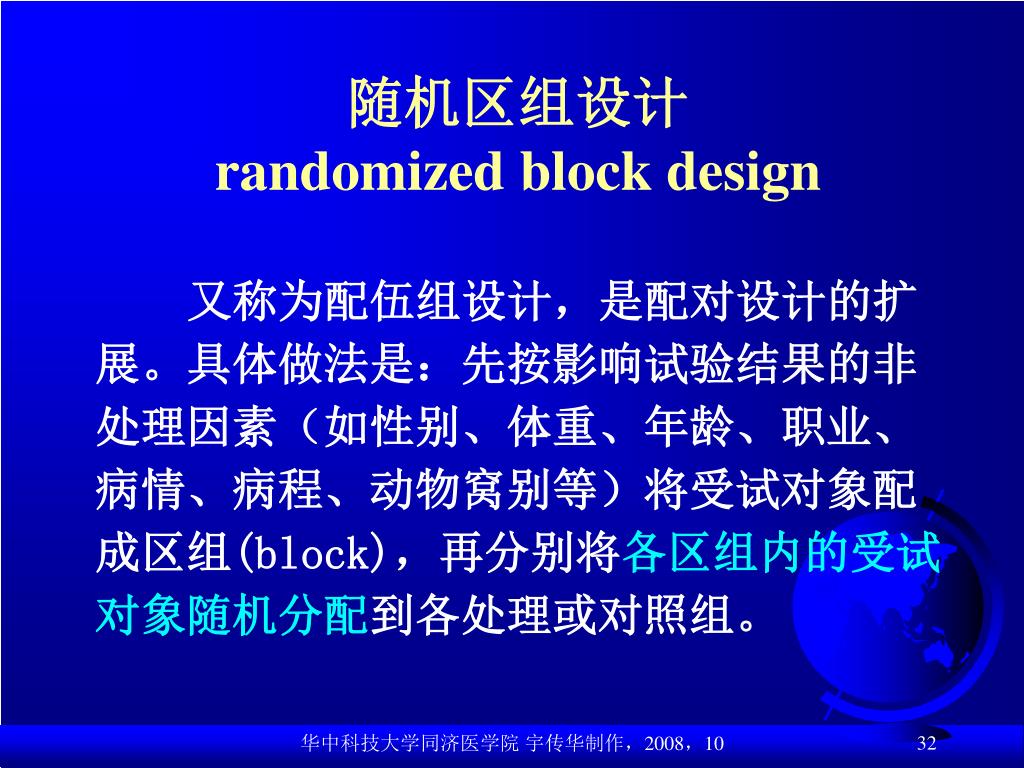 随机区组设计
randomized block design

又称为配伍组设计，是配对设计的扩展。具体做法是：先按影响试验结果的非处理因素（如性别、体重、年龄、职业、病情、病程、动物窝别等）将受试对象配成区组(block)，再分别将各区组内的受试对象随机分配到各处理或对照组。

华中科技大学同济医学院 宇传华制作，2008，10

32